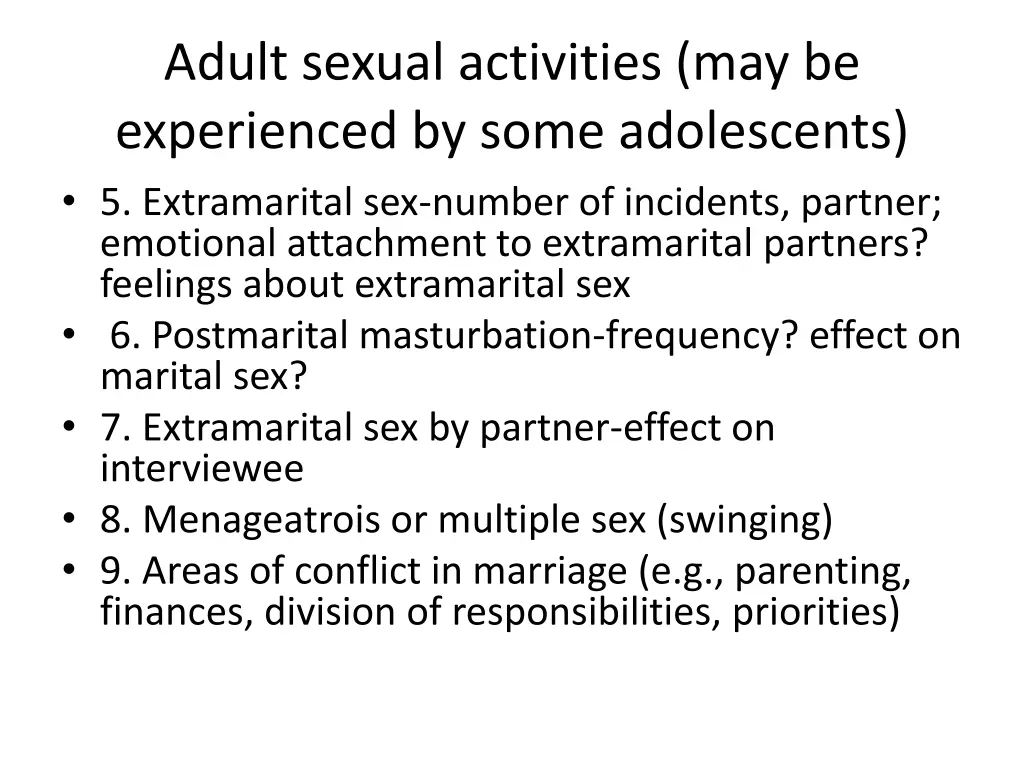 Adult sexual activities (may be experienced by some adolescents)

• 5. Extramarital sex-number of incidents, partner; emotional attachment to extramarital partners? feelings about extramarital sex
• 6. Postmarital masturbation-frequency? effect on marital sex?
• 7. Extramarital sex by partner-effect on interviewee
• 8. Menageatrois or multiple sex (swinging)
• 9. Areas of conflict in marriage (e.g., parenting, finances, division of responsibilities, priorities)